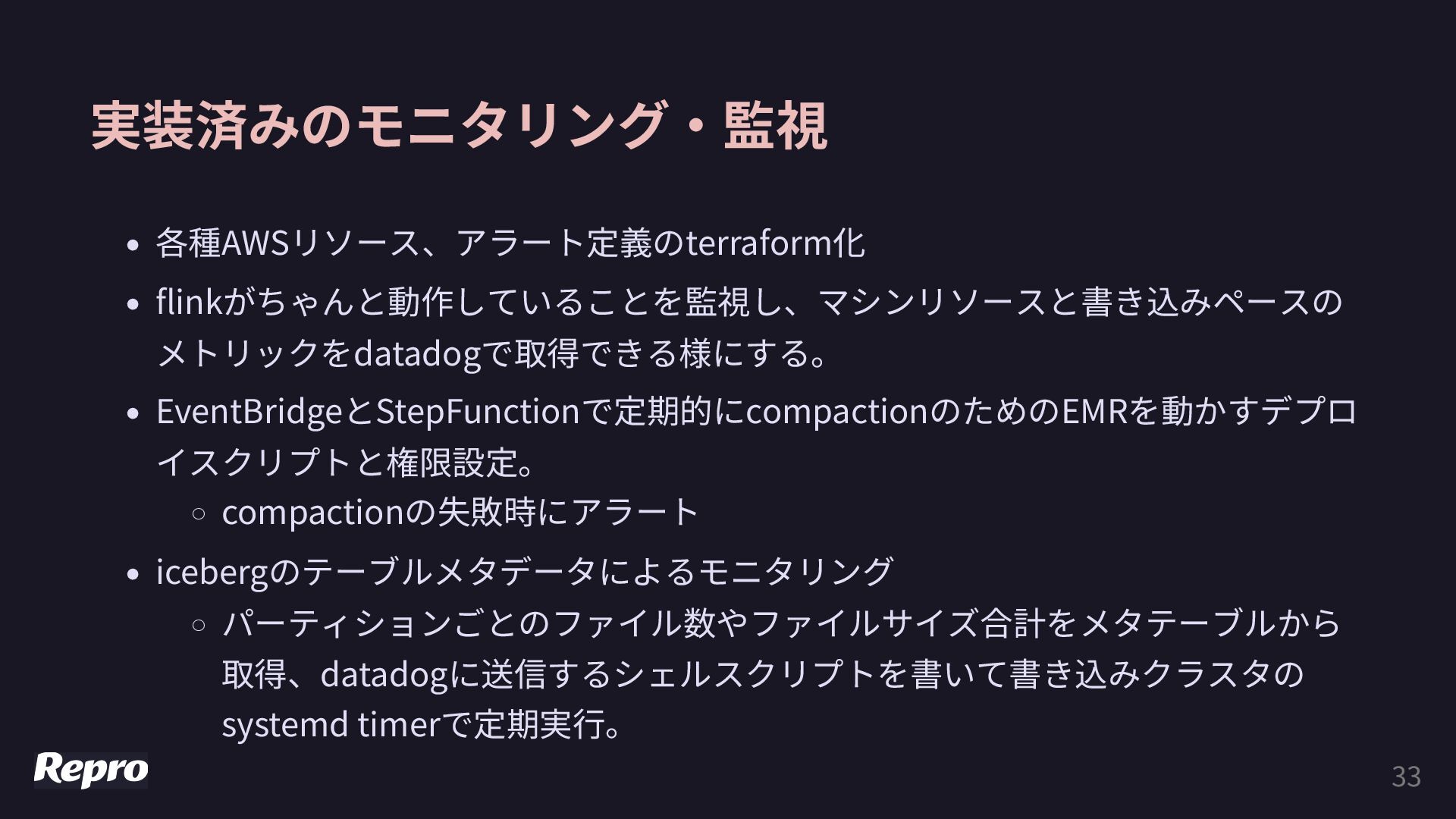 実装済みのモニタリング・監視

- 各種AWSリソース、アラート定義のterraform化
- flinkがちゃんと動作していることを監視し、マシンリソースと書き込みペースのメトリックをdatadogで取得できる様にする。
- EventBridgeとStepFunctionで定期的にcompactionのためのEMRを動かすデプロイスクリプトと権限設定。
  - compactionの失敗時にアラート
- icebergのテーブルメタデータによるモニタリング
  - パーティションごとのファイル数やファイルサイズ合計をメタテーブルから取得、datadogに送信するシェルスクリプトを書いて書き込みクラスタのsystemd timerで定期実行。

Repro

33